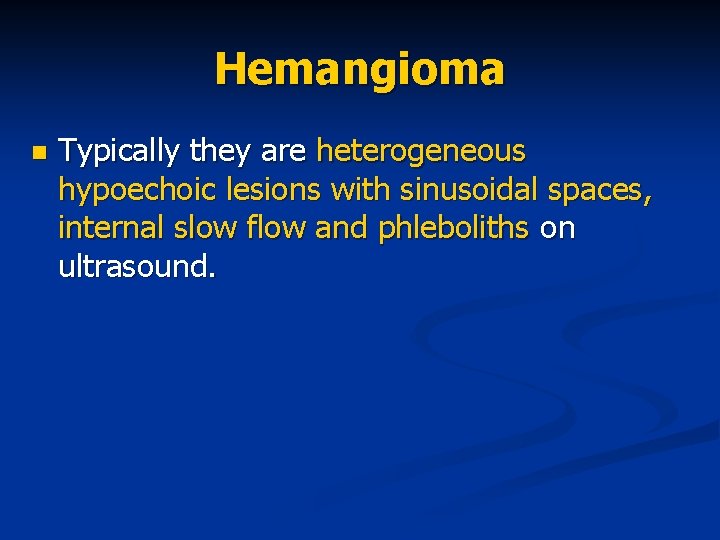 Hemangioma

Typically they are heterogeneous hypoechoic lesions with sinusoidal spaces, internal slow flow and phleboliths on ultrasound.